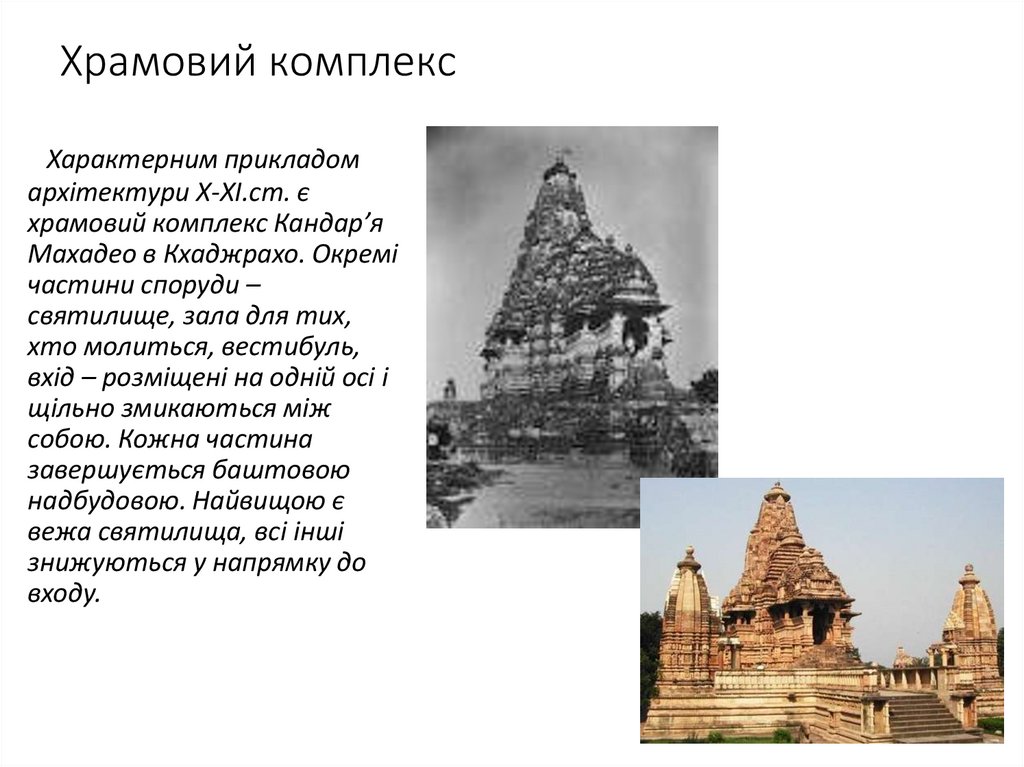 Храмовий комплекс

Характерним прикладом архітектури X-XI.ст. є храмовий комплекс Кандар’я Махадео в Кхаджрахо. Окремі частини споруди – святилище, зала для тих, хто молиться, вестибуль, вхід – розміщені на одній осі і щільно змикаються між собою. Кожна частина завершується баштовою надбудовою. Найвищою є вежа святилища, всі інші знижуються у напрямку до входу.